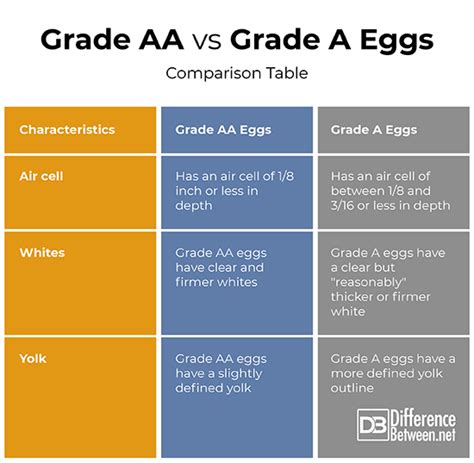 Grade AA vs Grade A Eggs

Comparison Table

| Characteristics | Grade AA Eggs | Grade A Eggs |
|---|---|---|
| Air cell | Has an air cell of 1/8 inch or less in depth | Has an air cell of between 1/8 and 3/16 or less in depth |
| Whites | Grade AA eggs have clear and firmer whites | Grade A eggs have a clear but "reasonably" thicker or firmer white |
| Yolk | Grade AA eggs have a slightly defined yolk | Grade A eggs have a more defined yolk outline |

DB Difference Between.net